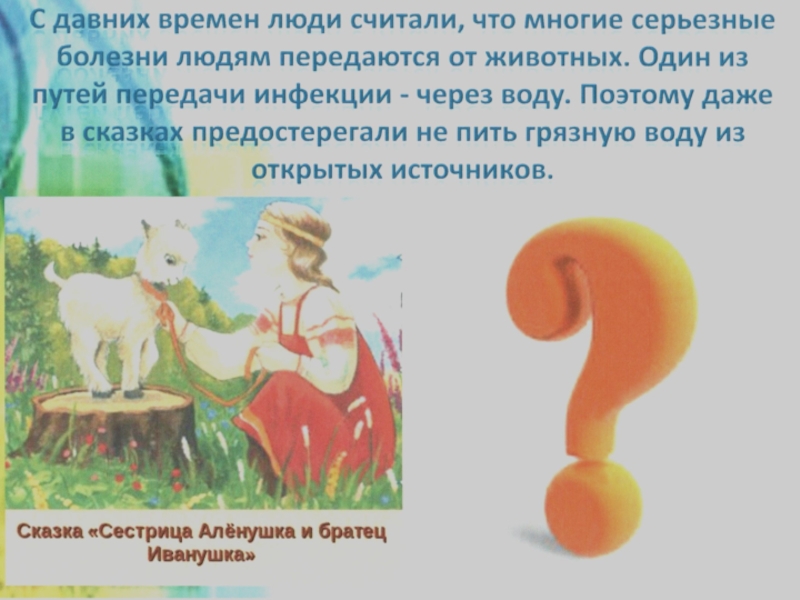 С давних времен люди считали, что многие серьезные болезни людям передаются от животных. Один из путей передачи инфекции - через воду. Поэтому даже в сказках предостерегали не пить грязную воду из открытых источников.

Сказка «Сестрица Алёнушка и братец Иванушка»